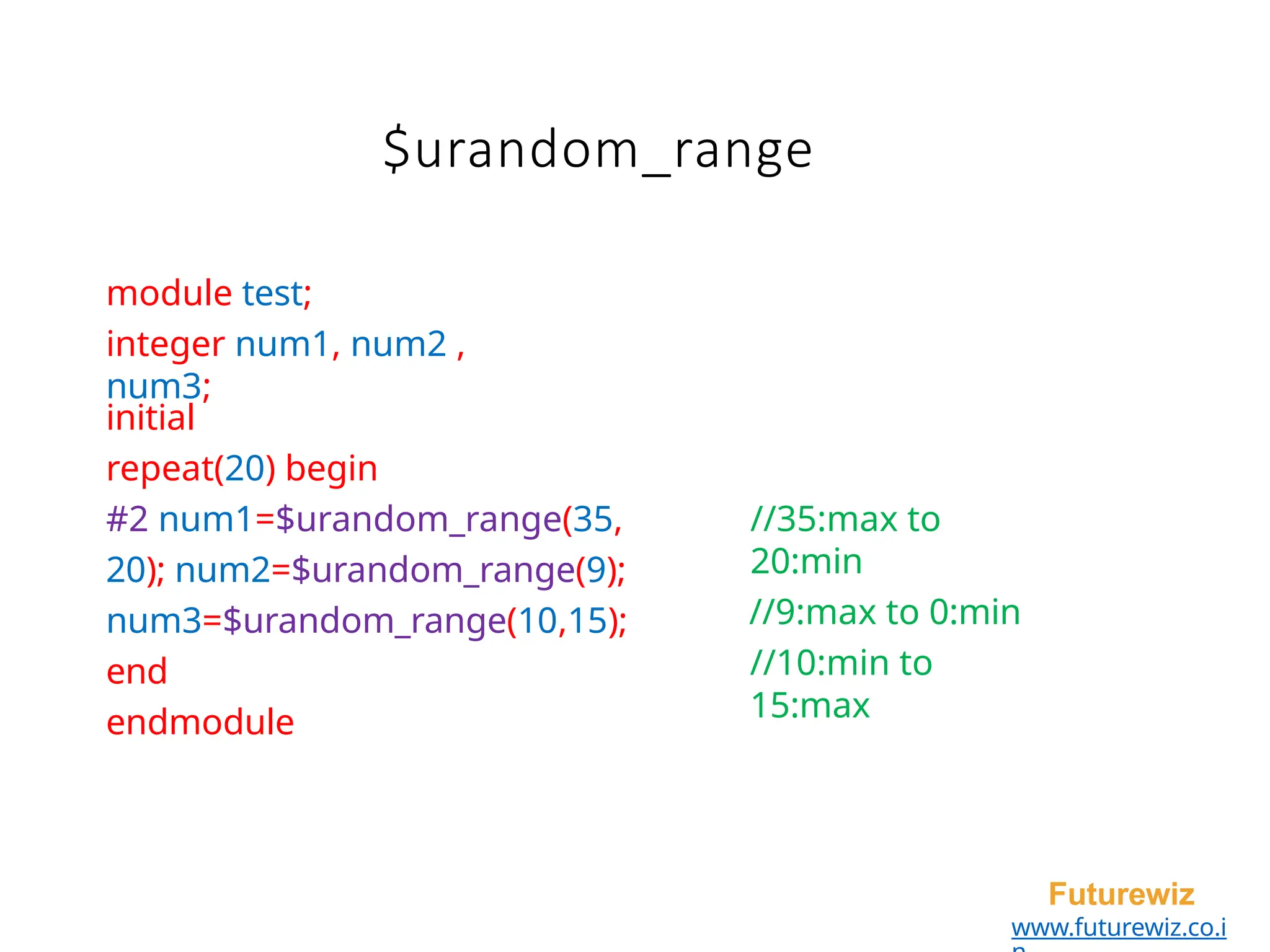 $urandom_range

module test;

integer num1, num2 , num3;
initial

repeat(20) begin

#2 num1=$urandom_range(35, 20); num2=$urandom_range(9);

num3=$urandom_range(10,15);

end

endmodule

//35:max to 20:min

//9:max to 0:min

//10:min to 15:max

Futurewiz
www.futurewiz.co.in